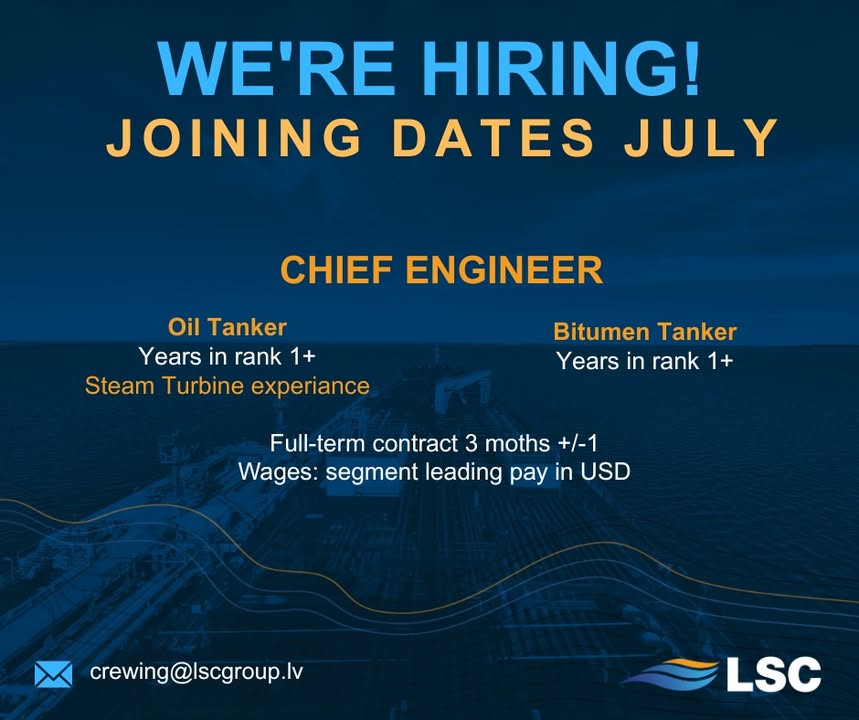 WE'RE HIRING!
JOINING DATES JULY

CHIEF ENGINEER

Oil Tanker
Years in rank 1+
Steam Turbine experiance

Bitumen Tanker
Years in rank 1+

Full-term contract 3 moths +/-1
Wages: segment leading pay in USD

crewing@lscgroup.lv

LSC